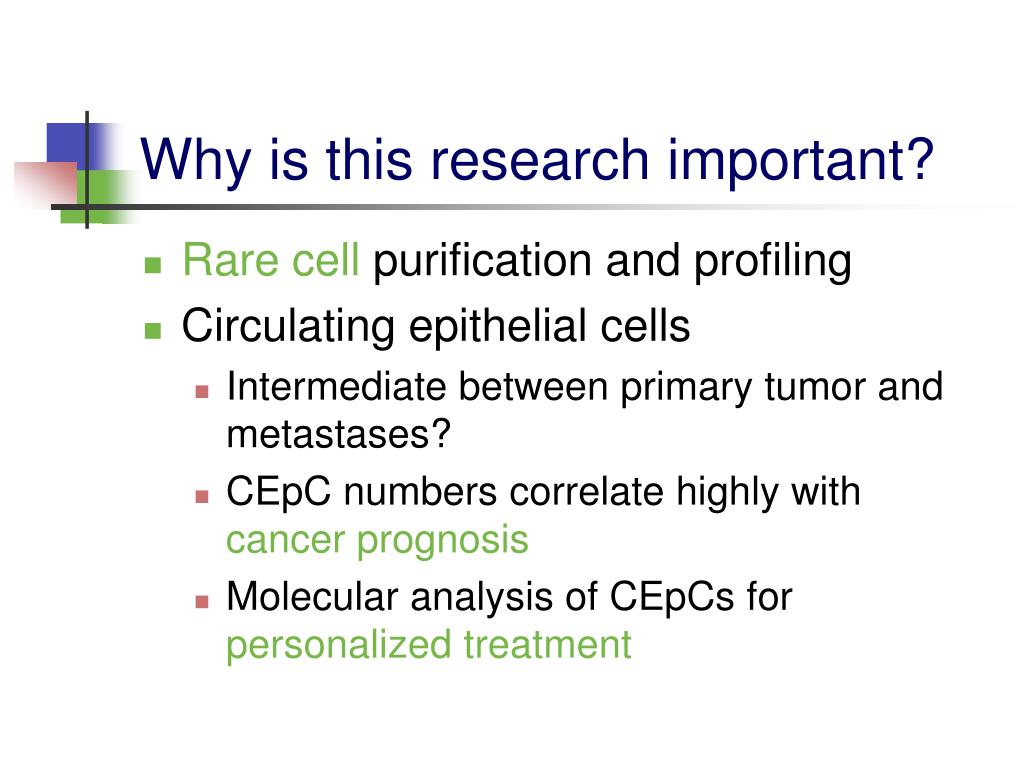 Why is this research important?

Rare cell purification and profiling

Circulating epithelial cells

Intermediate between primary tumor and metastases?

CEpC numbers correlate highly with cancer prognosis

Molecular analysis of CEpCs for personalized treatment